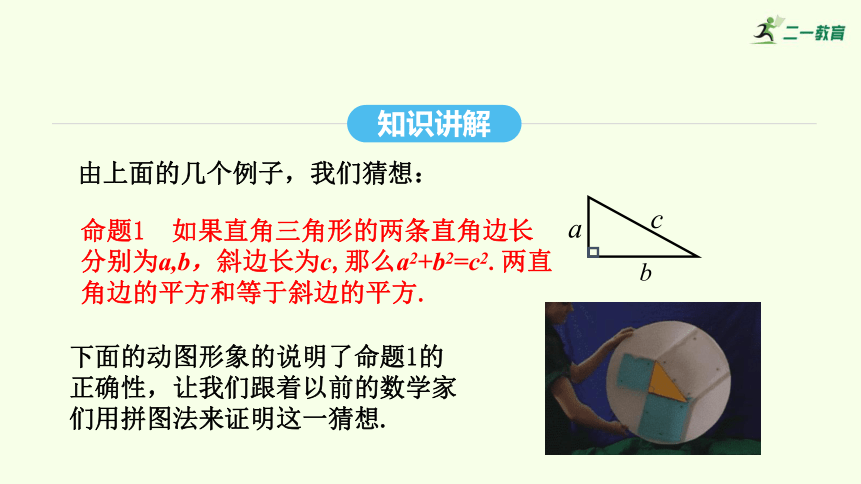 二一教育

知识讲解

由上面的几个例子，我们猜想：

命题1　如果直角三角形的两条直角边长分别为$a,b$，斜边长为$c$, 那么$a^2+b^2=c^2$. 两直角边的平方和等于斜边的平方.

$a$
$c$
$b$

下面的动图形象的说明了命题1的正确性，让我们跟着以前的数学家们用拼图法来证明这一猜想.